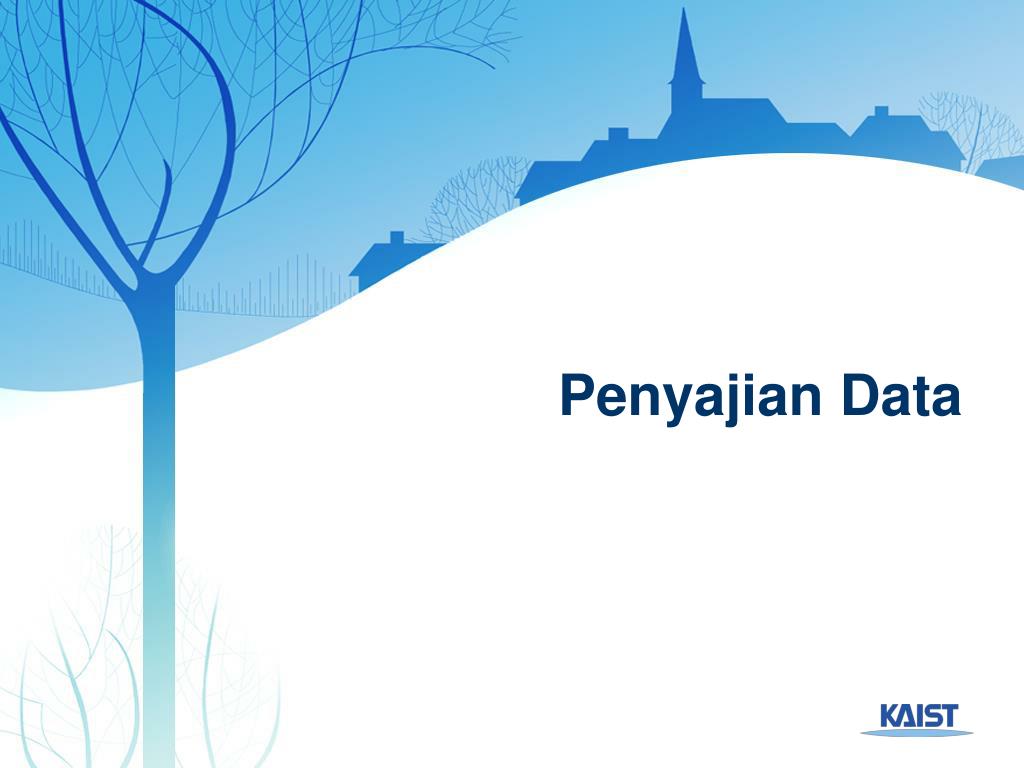 Penyajian Data

KAIST